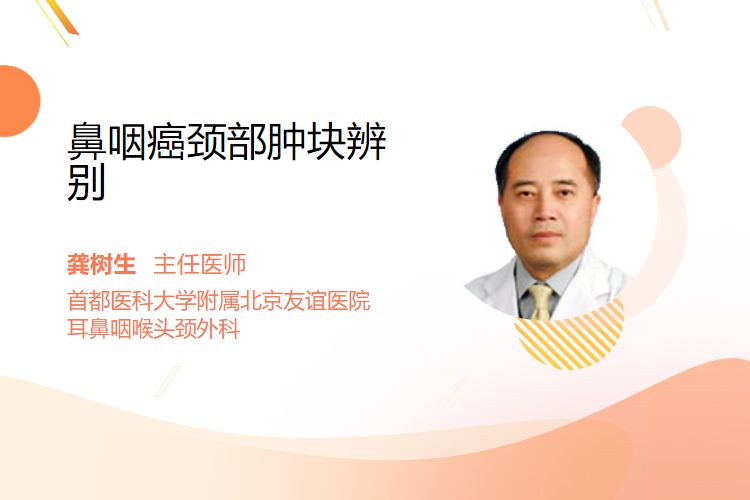 鼻咽癌颈部肿块辨别

龚树生 主任医师
首都医科大学附属北京友谊医院
耳鼻咽喉头颈外科